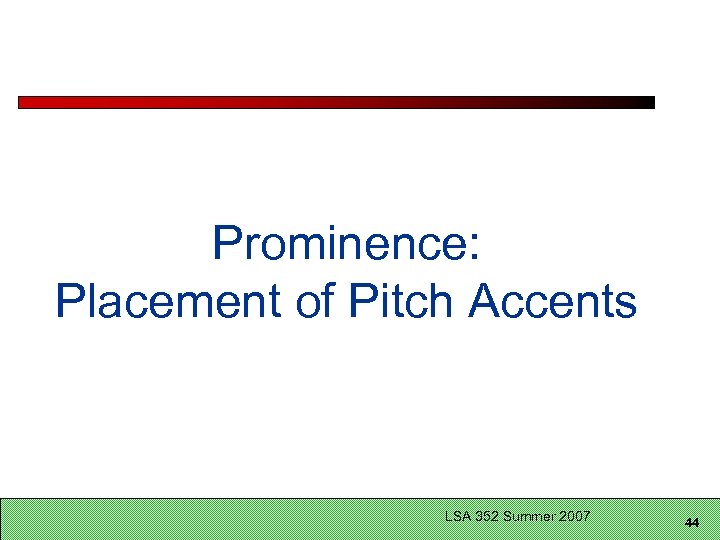 Prominence:
Placement of Pitch Accents

LSA 352 Summer 2007

44